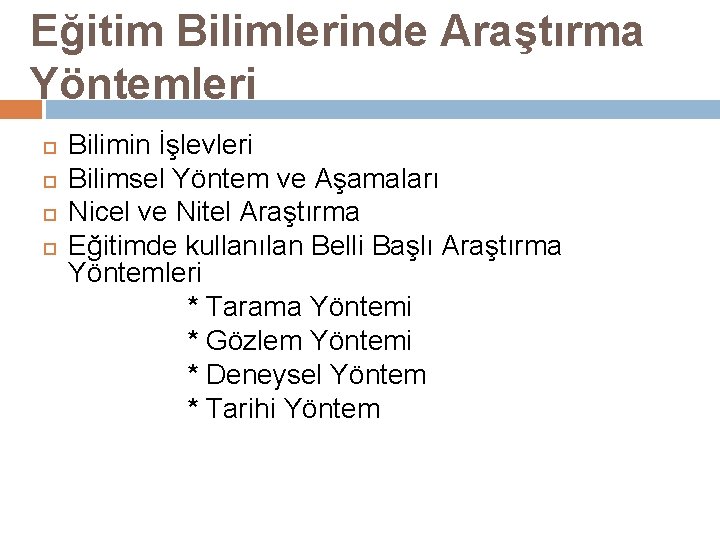 Eğitim Bilimlerinde Araştırma Yöntemleri

Bilimin İşlevleri
Bilimsel Yöntem ve Aşamaları
Nicel ve Nitel Araştırma
Eğitimde kullanılan Belli Başlı Araştırma Yöntemleri
* Tarama Yöntemi
* Gözlem Yöntemi
* Deneysel Yöntem
* Tarihi Yöntem